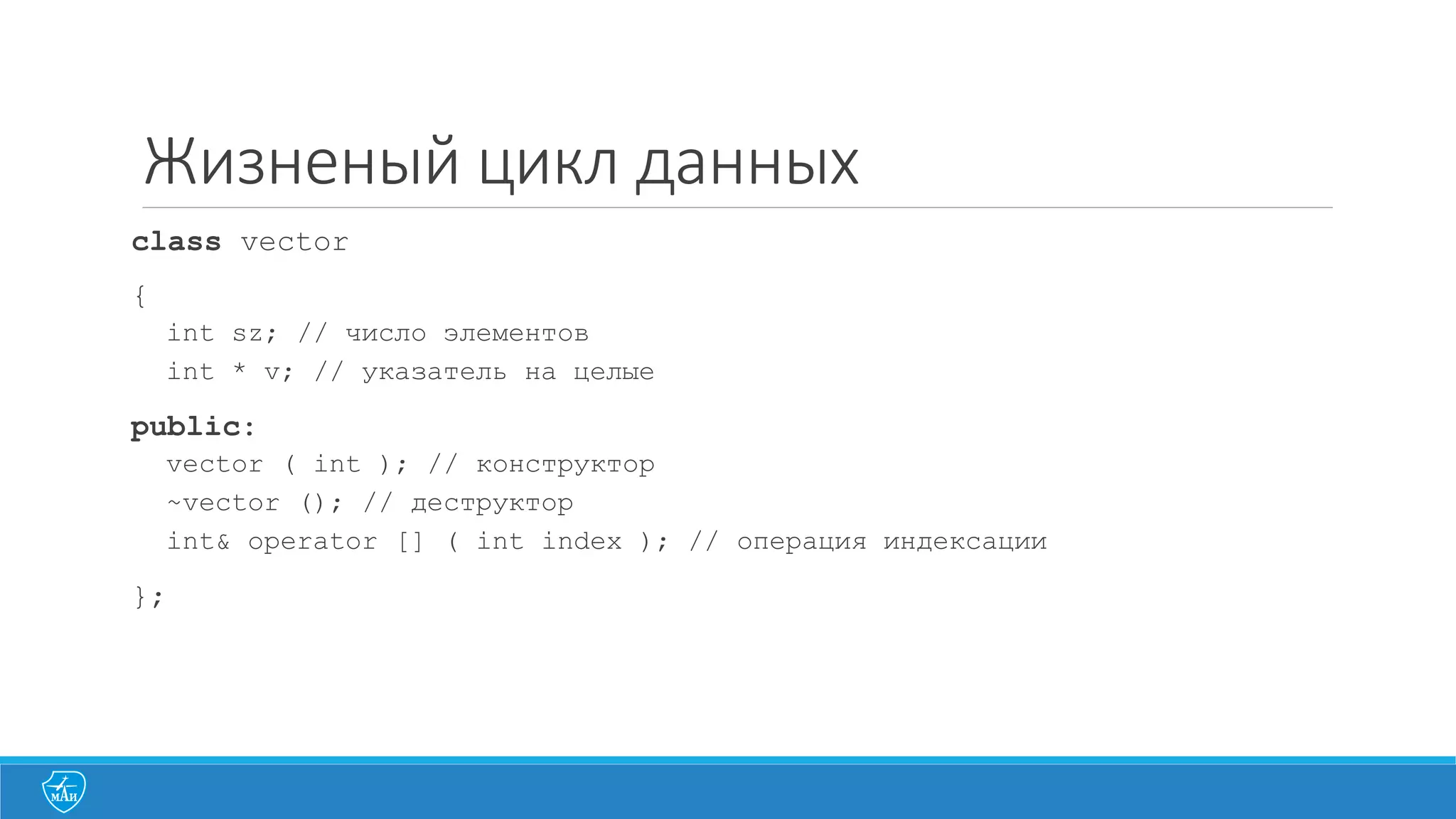 Жизненый цикл данных

class vector

{

int sz; // число элементов

int * v; // указатель на целые

public:

vector ( int ); // конструктор

~vector (); // деструктор

int& operator [] ( int index ); // операция индексации

};

МАИ